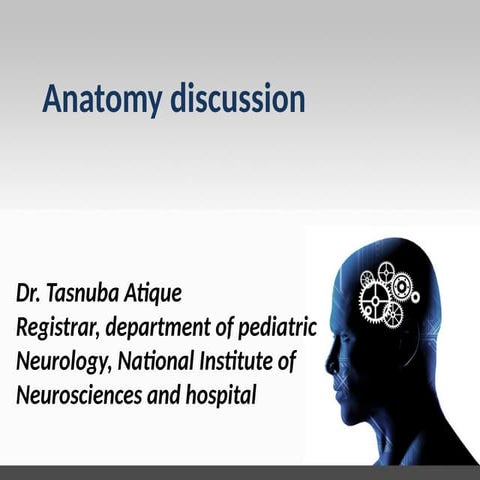 Anatomy discussion

Dr. Tasnuba Atique
Registrar, department of pediatric Neurology, National Institute of Neurosciences and hospital